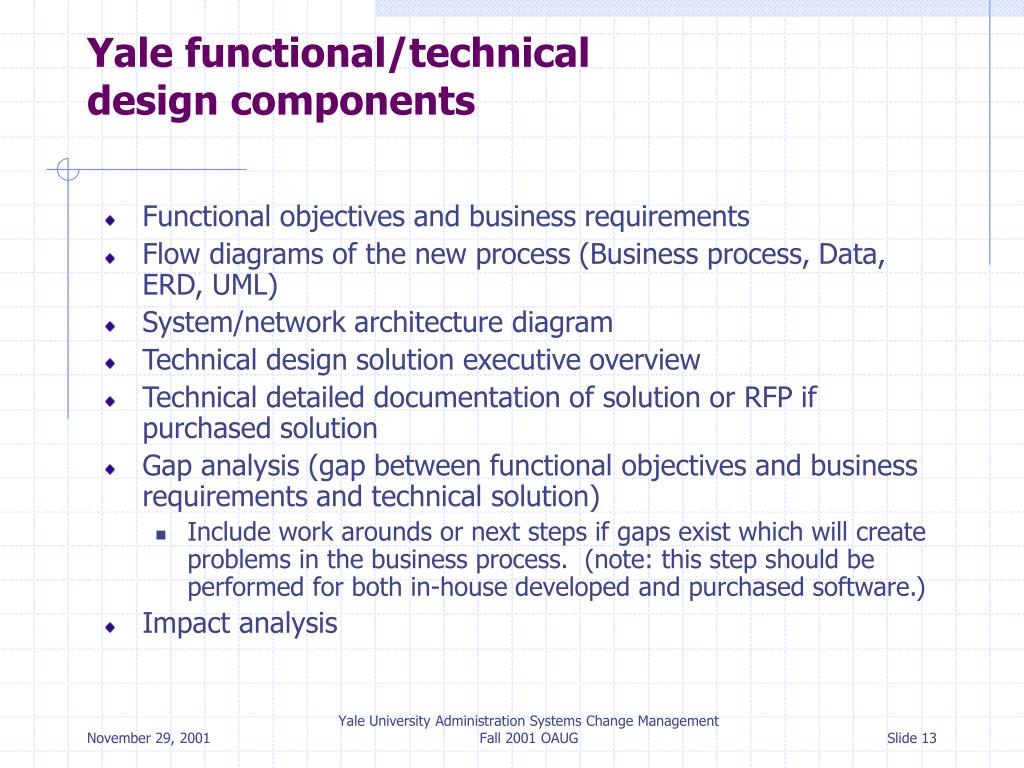 Yale functional/technical design components

- Functional objectives and business requirements
- Flow diagrams of the new process (Business process, Data, ERD, UML)
- System/network architecture diagram
- Technical design solution executive overview
- Technical detailed documentation of solution or RFP if purchased solution
- Gap analysis (gap between functional objectives and business requirements and technical solution)
  - Include work arounds or next steps if gaps exist which will create problems in the business process. (note: this step should be performed for both in-house developed and purchased software.)
- Impact analysis

November 29, 2001

Yale University Administration Systems Change Management
Fall 2001 OAUG

Slide 13